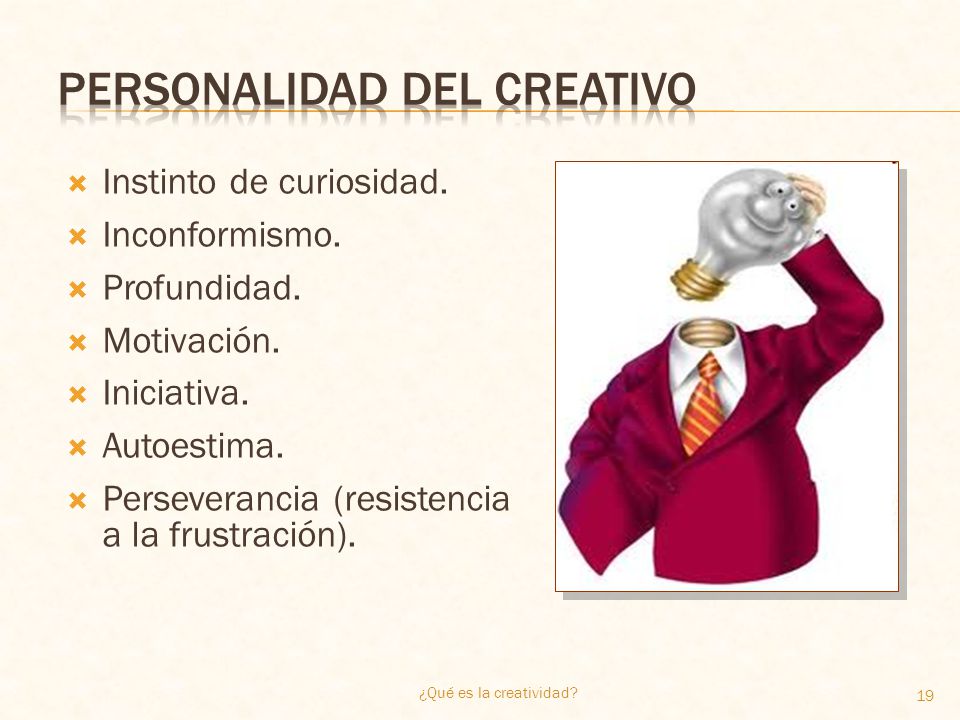 PERSONALIDAD DEL CREATIVO

Instinto de curiosidad.
Inconformismo.
Profundidad.
Motivación.
Iniciativa.
Autoestima.
Perseverancia (resistencia a la frustración).

¿Qué es la creatividad?

19